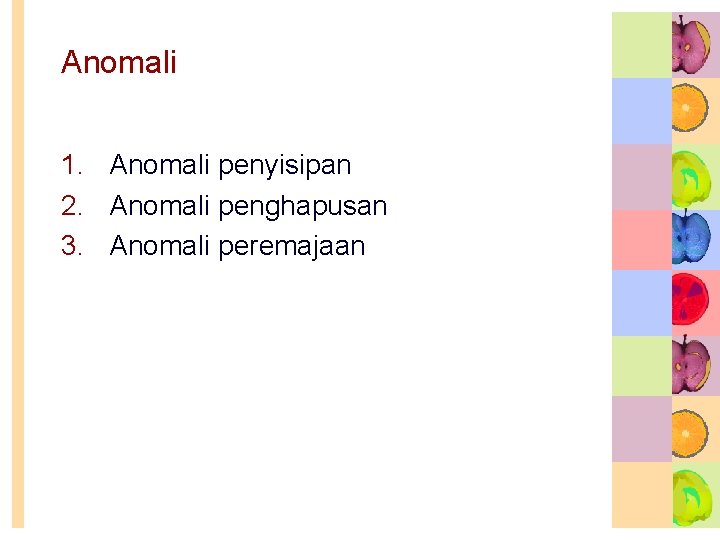 Anomali

1. Anomali penyisipan
2. Anomali penghapusan
3. Anomali peremajaan